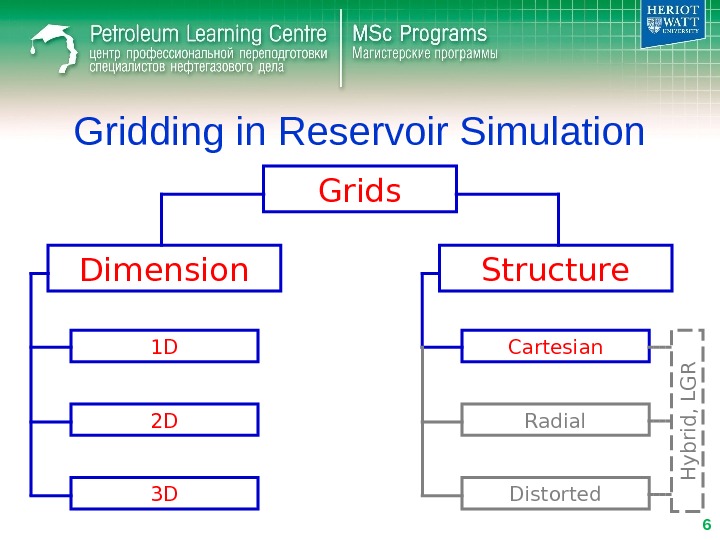 Petroleum Learning Centre
центр профессиональной переподготовки специалистов нефтегазового дела

MSc Programs
Магистерские программы

HERIOT WATT UNIVERSITY

Gridding in Reservoir Simulation

Grids

Dimension

1D

2D

3D

Structure

Cartesian

Radial

Distorted

Hybrid, LGR

6